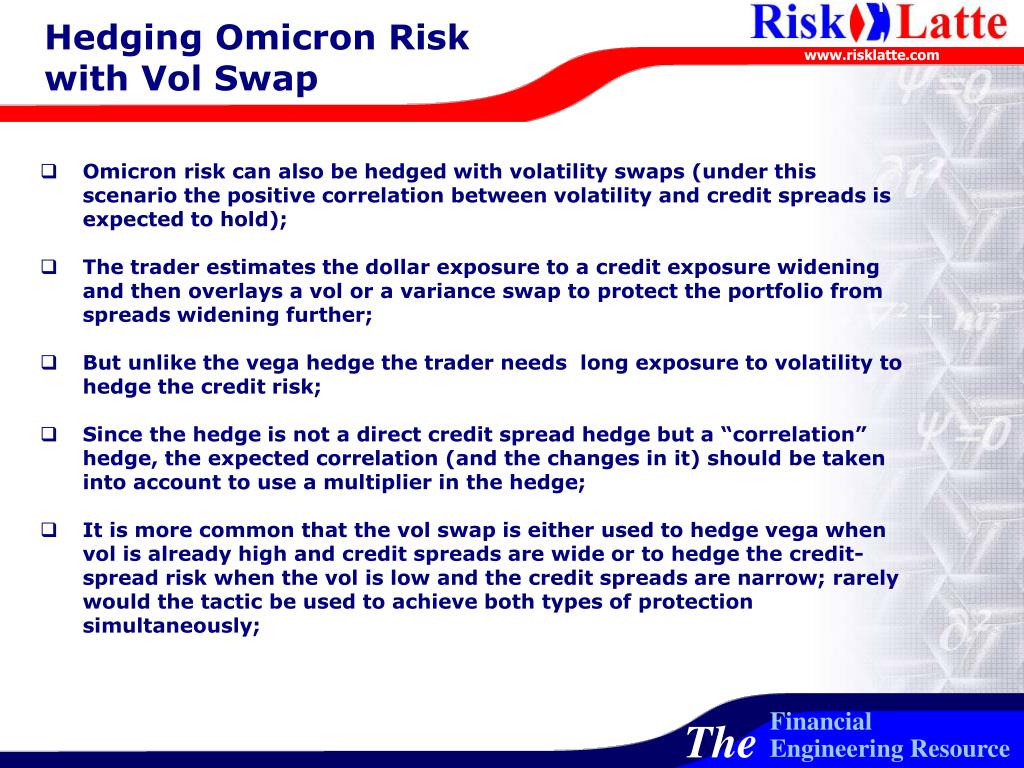 Hedging Omicron Risk with Vol Swap

Risk Latte
www.risklatte.com

❑ Omicron risk can also be hedged with volatility swaps (under this scenario the positive correlation between volatility and credit spreads is expected to hold);

❑ The trader estimates the dollar exposure to a credit exposure widening and then overlays a vol or a variance swap to protect the portfolio from spreads widening further;

❑ But unlike the vega hedge the trader needs long exposure to volatility to hedge the credit risk;

❑ Since the hedge is not a direct credit spread hedge but a “correlation” hedge, the expected correlation (and the changes in it) should be taken into account to use a multiplier in the hedge;

❑ It is more common that the vol swap is either used to hedge vega when vol is already high and credit spreads are wide or to hedge the credit-spread risk when the vol is low and the credit spreads are narrow; rarely would the tactic be used to achieve both types of protection simultaneously;

The Financial Engineering Resource